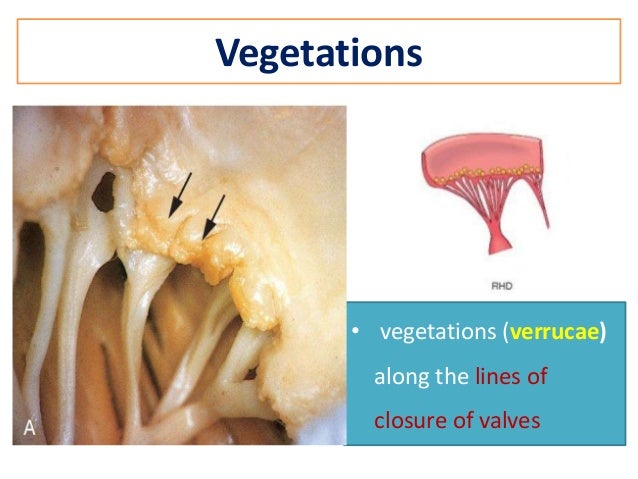 Vegetations

A

RHD

• vegetations (verrucae) along the lines of closure of valves